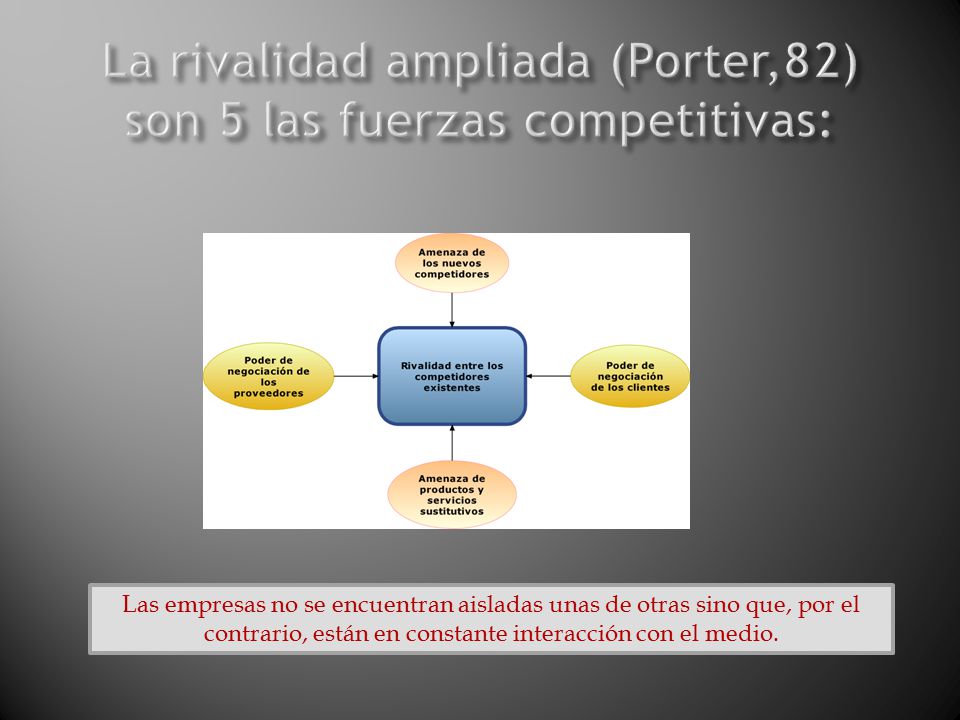 La rivalidad ampliada (Porter,82) son 5 las fuerzas competitivas:

Amenaza de los nuevos competidores

Poder de negociación de los proveedores

Rivalidad entre los competidores existentes

Poder de negociación de los clientes

Amenaza de productos y servicios sustitutivos

Las empresas no se encuentran aisladas unas de otras sino que, por el contrario, están en constante interacción con el medio.